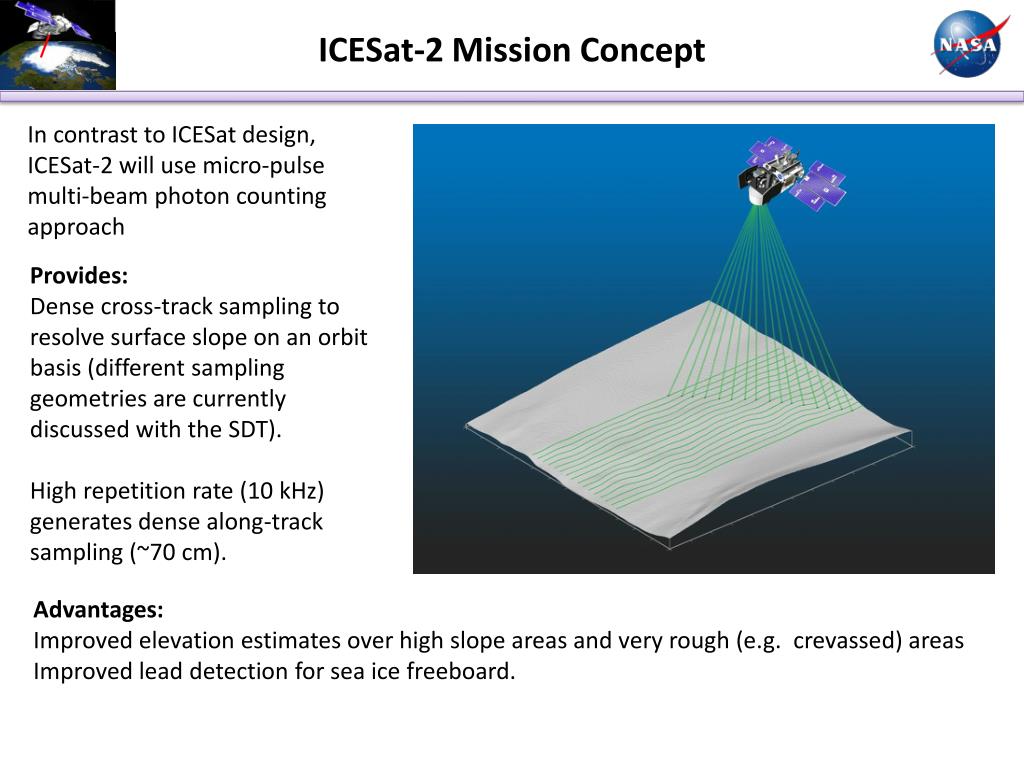 ICESat-2 Mission Concept

NASA

In contrast to ICESat design, ICESat-2 will use micro-pulse multi-beam photon counting approach

Provides:
Dense cross-track sampling to resolve surface slope on an orbit basis (different sampling geometries are currently discussed with the SDT).

High repetition rate (10 kHz) generates dense along-track sampling (~70 cm).

Advantages:
Improved elevation estimates over high slope areas and very rough (e.g. crevassed) areas
Improved lead detection for sea ice freeboard.